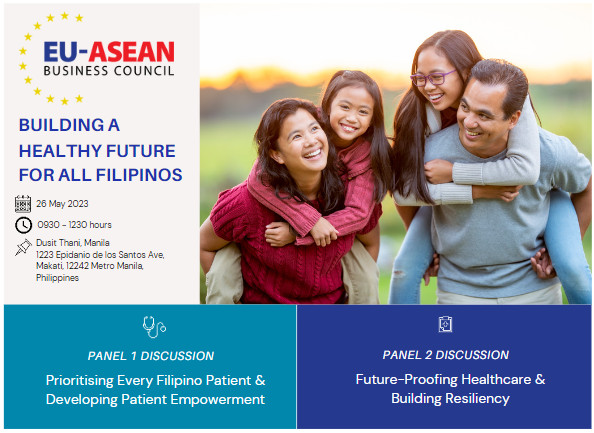 EU-ASEAN
BUSINESS COUNCIL

BUILDING A HEALTHY FUTURE FOR ALL FILIPINOS

26 May 2023

0930 - 1230 hours

Dusit Thani, Manila
1223 Epidanio de los Santos Ave, Makati, 12242 Metro Manila, Philippines

PANEL 1 DISCUSSION

Prioritising Every Filipino Patient & Developing Patient Empowerment

PANEL 2 DISCUSSION

Future-Proofing Healthcare & Building Resiliency